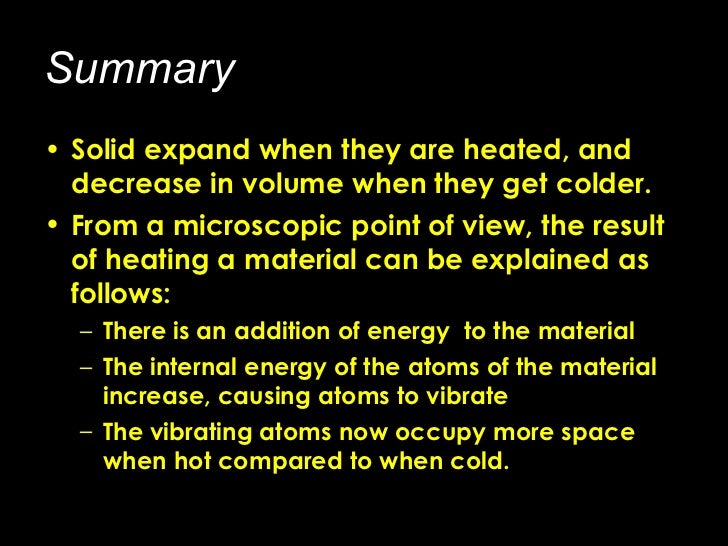 Summary

• Solid expand when they are heated, and decrease in volume when they get colder.

• From a microscopic point of view, the result of heating a material can be explained as follows:

– There is an addition of energy to the material

– The internal energy of the atoms of the material increase, causing atoms to vibrate

– The vibrating atoms now occupy more space when hot compared to when cold.